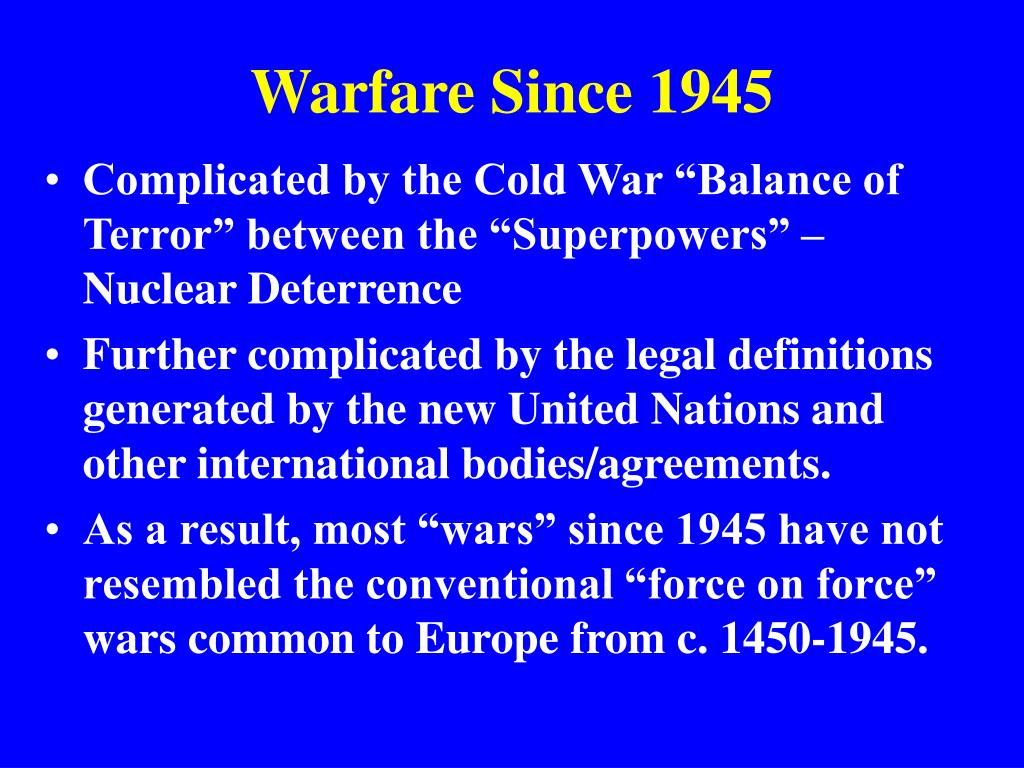 Warfare Since 1945

• Complicated by the Cold War “Balance of Terror” between the “Superpowers” – Nuclear Deterrence
• Further complicated by the legal definitions generated by the new United Nations and other international bodies/agreements.
• As a result, most “wars” since 1945 have not resembled the conventional “force on force” wars common to Europe from c. 1450-1945.